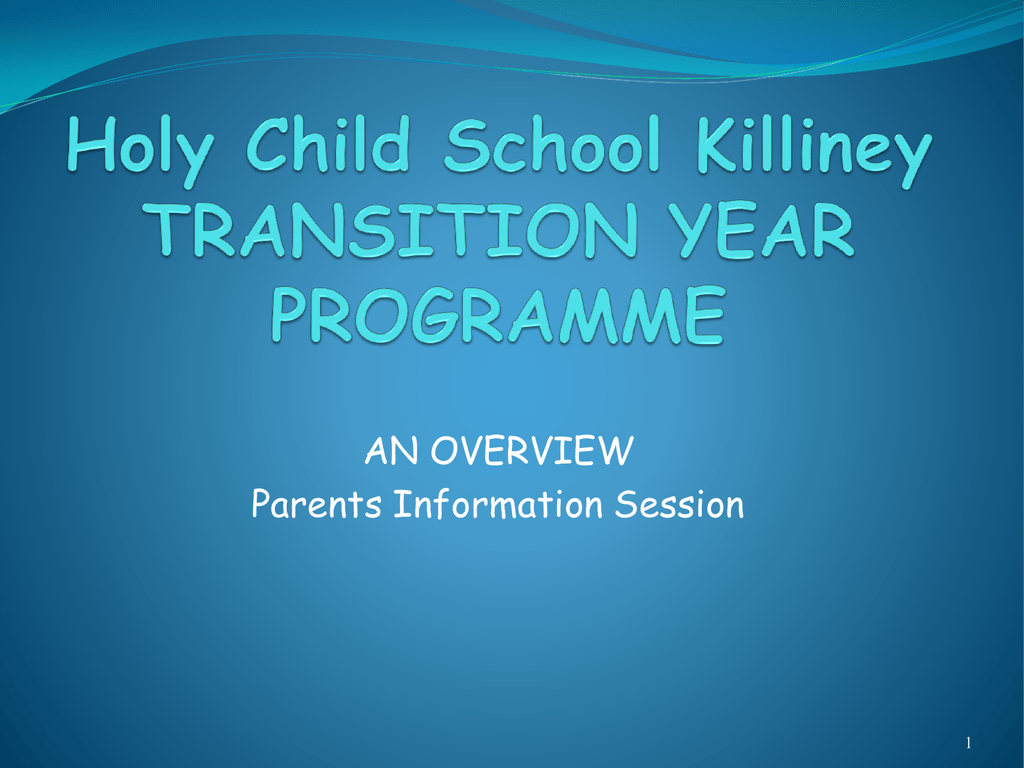 Holy Child School Killiney
TRANSITION YEAR PROGRAMME

AN OVERVIEW
Parents Information Session

1